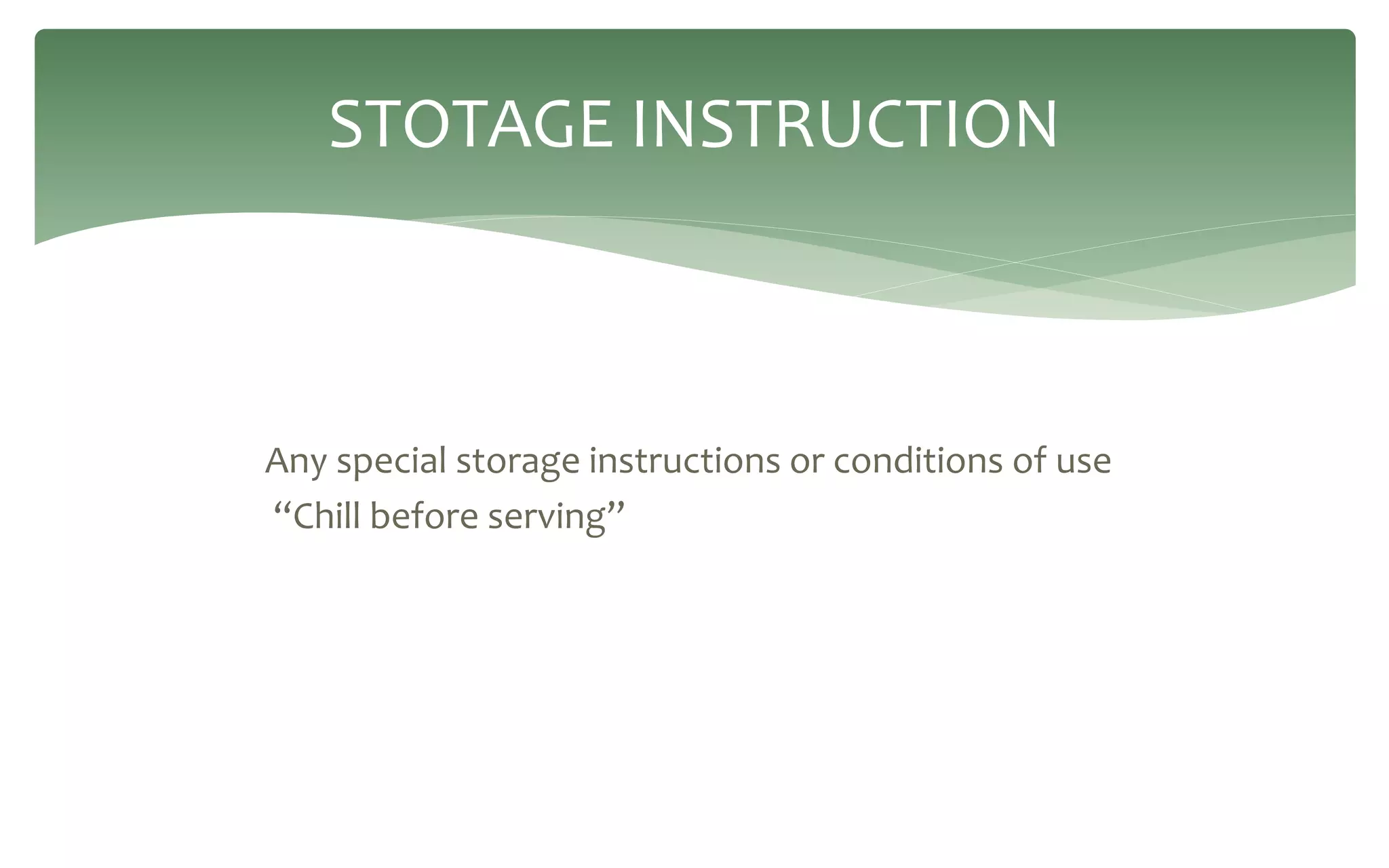 STOTAGE INSTRUCTION

Any special storage instructions or conditions of use
“Chill before serving”